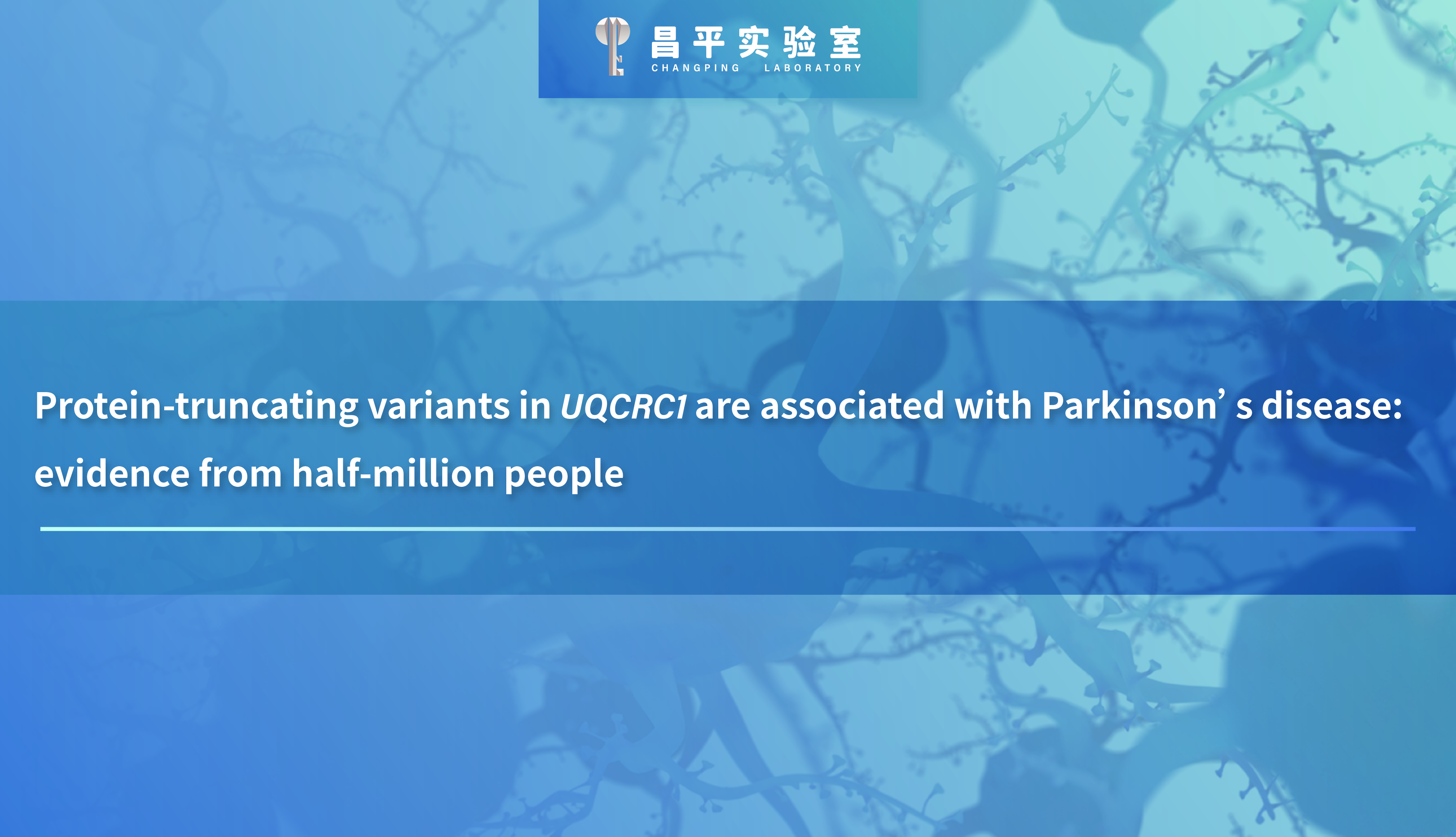 昌平实验室
CHANGPING LABORATORY

Protein-truncating variants in UQCRC1 are associated with Parkinson’ s disease: evidence from half-million people